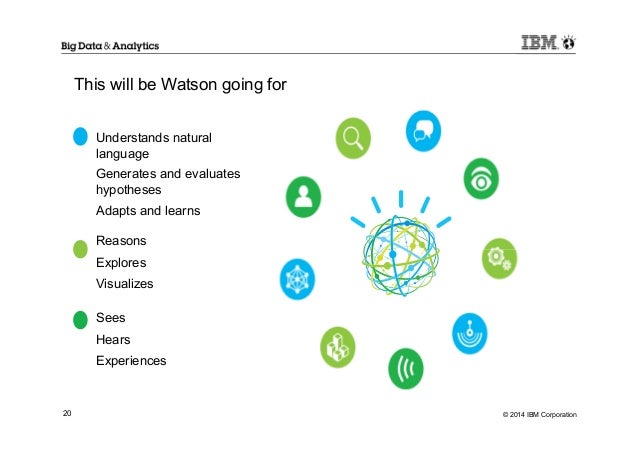 Big Data & Analytics

IBM

This will be Watson going for

Understands natural language

Generates and evaluates hypotheses

Adapts and learns

Reasons

Explores

Visualizes

Sees

Hears

Experiences

20

© 2014 IBM Corporation